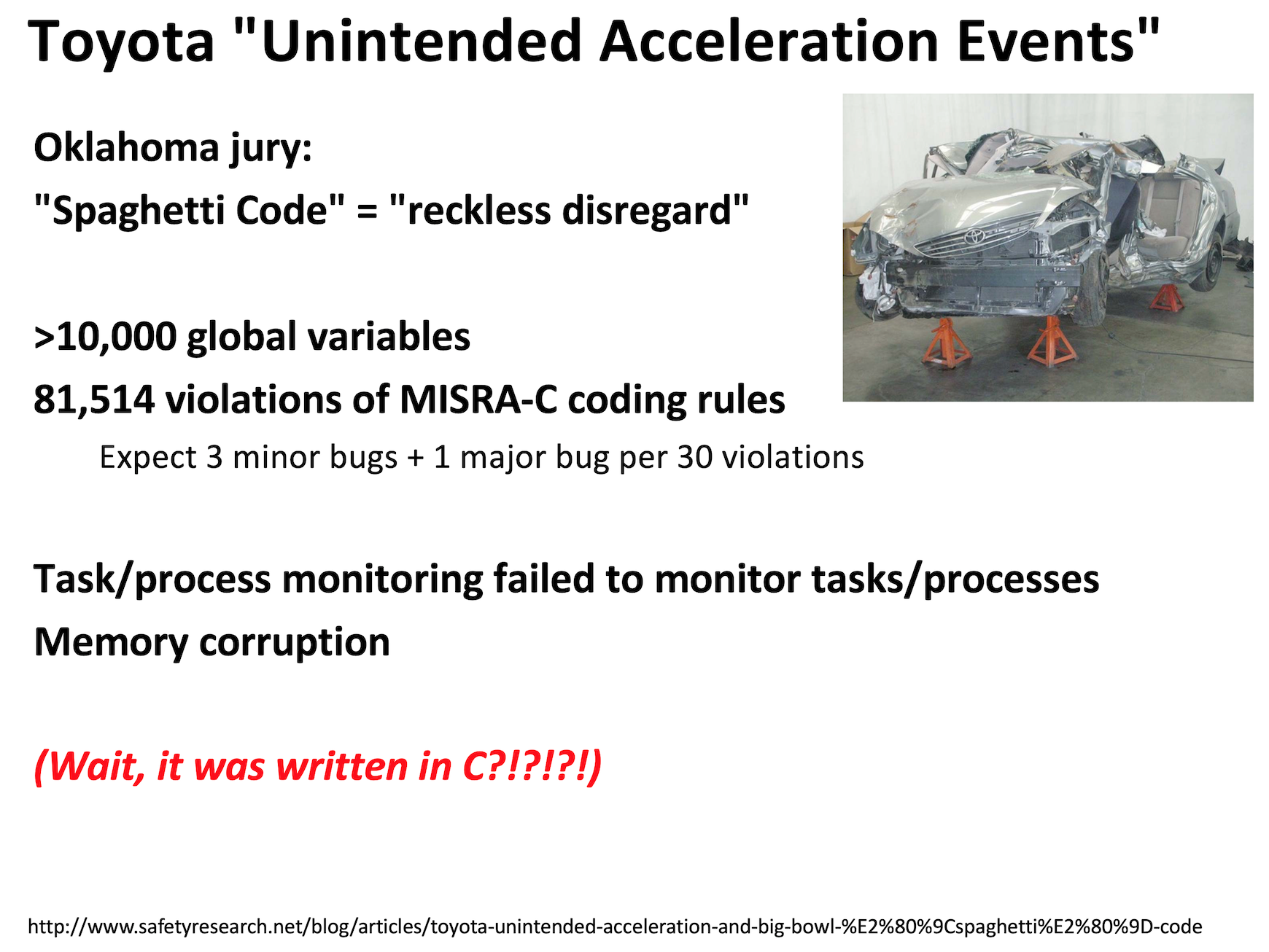 Toyota "Unintended Acceleration Events"

Oklahoma jury:

"Spaghetti Code" = "reckless disregard"

>10,000 global variables

81,514 violations of MISRA-C coding rules

Expect 3 minor bugs + 1 major bug per 30 violations

Task/process monitoring failed to monitor tasks/processes

Memory corruption

(Wait, it was written in C?!?!?!)

http://www.safetyresearch.net/blog/articles/toyota-unintended-acceleration-and-big-bowl-%E2%80%9Cspaghetti%E2%80%9D-code